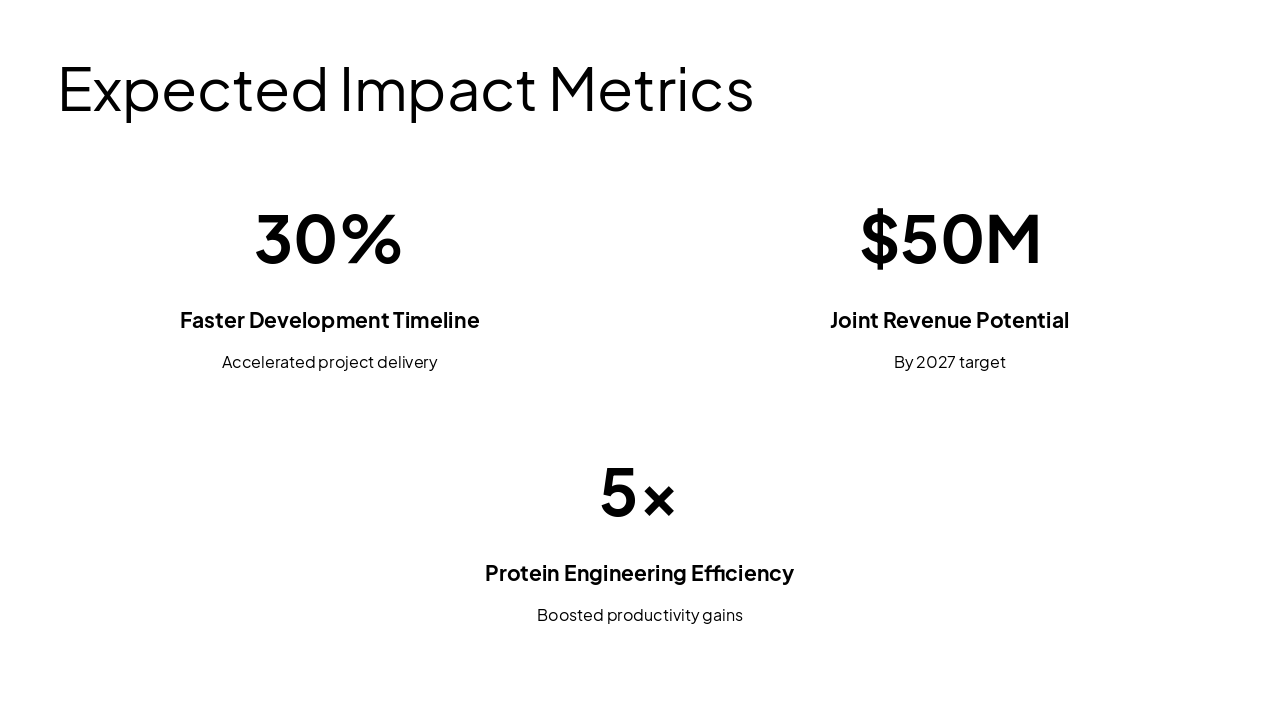 Expected Impact Metrics

30%

Faster Development Timeline

Accelerated project delivery

$50M

Joint Revenue Potential

By 2027 target

5×

Protein Engineering Efficiency

Boosted productivity gains